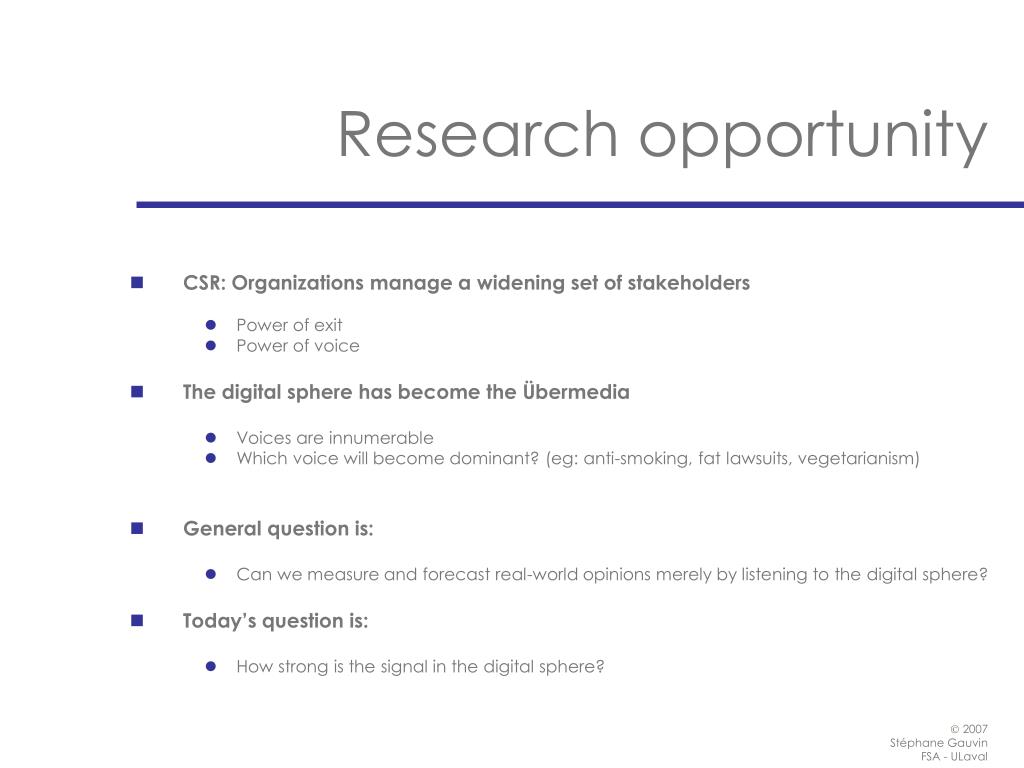 Research opportunity

CSR: Organizations manage a widening set of stakeholders

Power of exit
Power of voice

The digital sphere has become the Übermedia

Voices are innumerable
Which voice will become dominant? (eg: anti-smoking, fat lawsuits, vegetarianism)

General question is:

Can we measure and forecast real-world opinions merely by listening to the digital sphere?

Today's question is:

How strong is the signal in the digital sphere?

© 2007
Stéphane Gauvin
FSA - ULaval